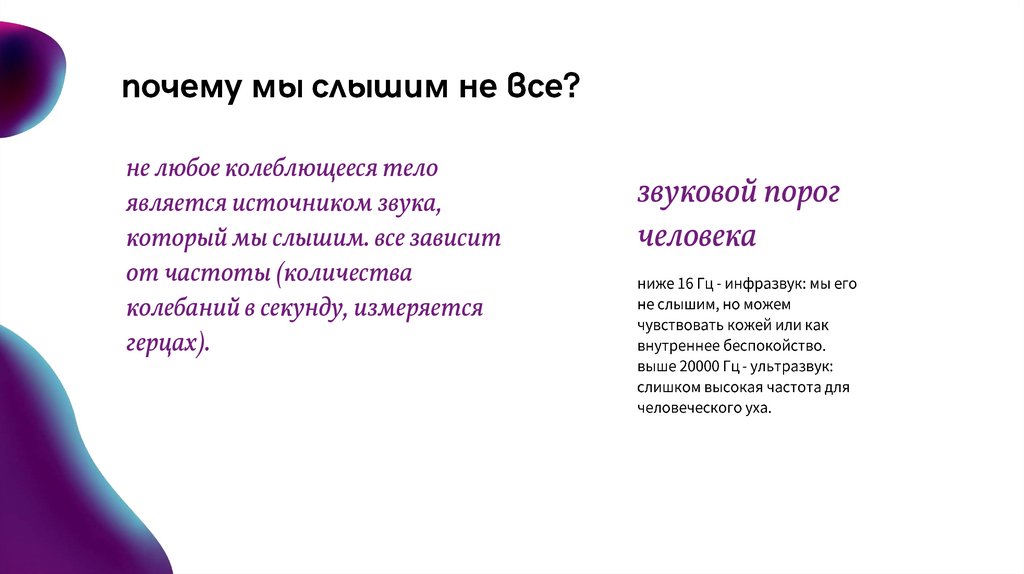 почему мы слышим не все?

не любое колеблющееся тело является источником звука, который мы слышим. все зависит от частоты (количества колебаний в секунду, измеряется герцах).

звуковой порог человека

ниже 16 Гц - инфразвук: мы его не слышим, но можем чувствовать кожей или как внутреннее беспокойство. выше 20000 Гц - ультразвук: слишком высокая частота для человеческого уха.